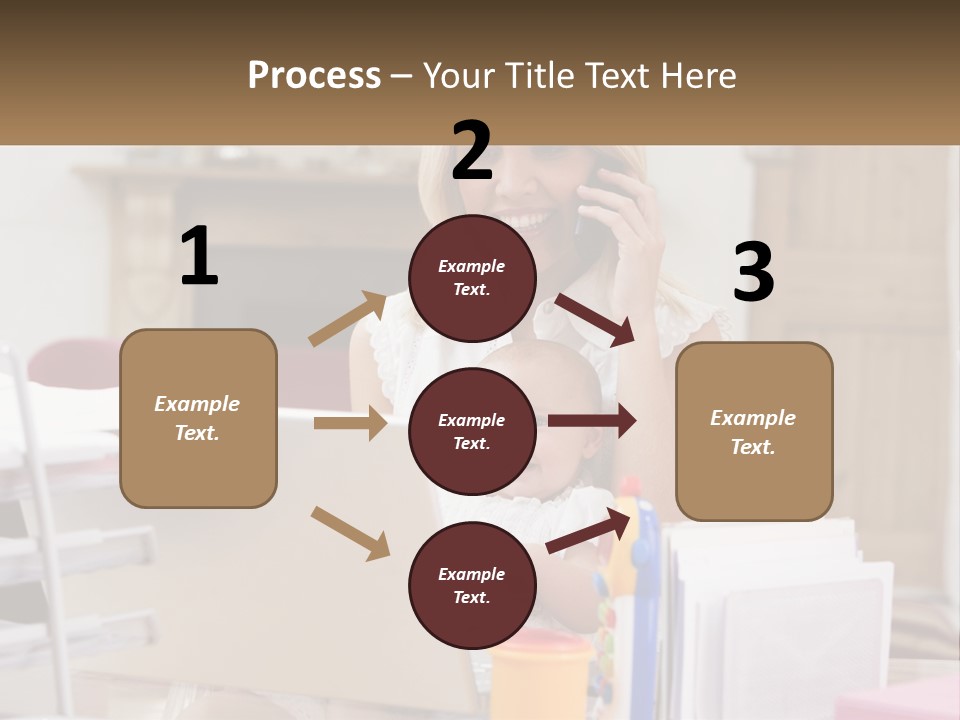 Process – Your Title Text Here

1

Example Text.

2

Example Text.

Example Text.

Example Text.

3

Example Text.